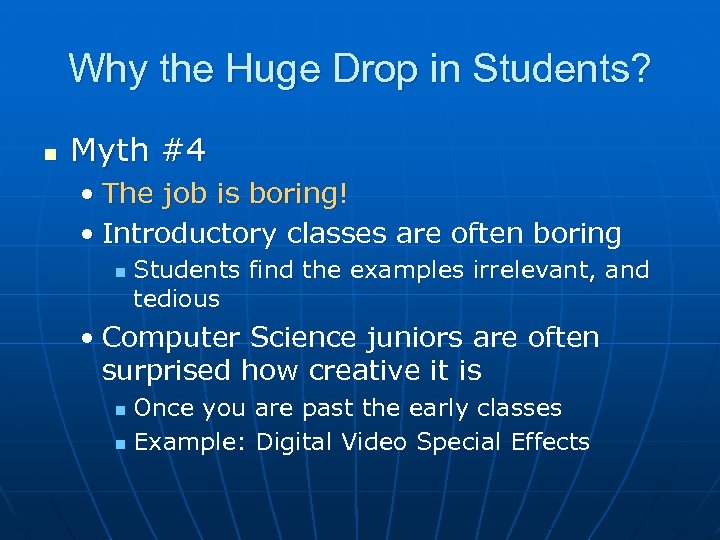 Why the Huge Drop in Students?

- Myth #4
  - The job is boring!
  - Introductory classes are often boring
    - Students find the examples irrelevant, and tedious
  - Computer Science juniors are often surprised how creative it is
    - Once you are past the early classes
    - Example: Digital Video Special Effects